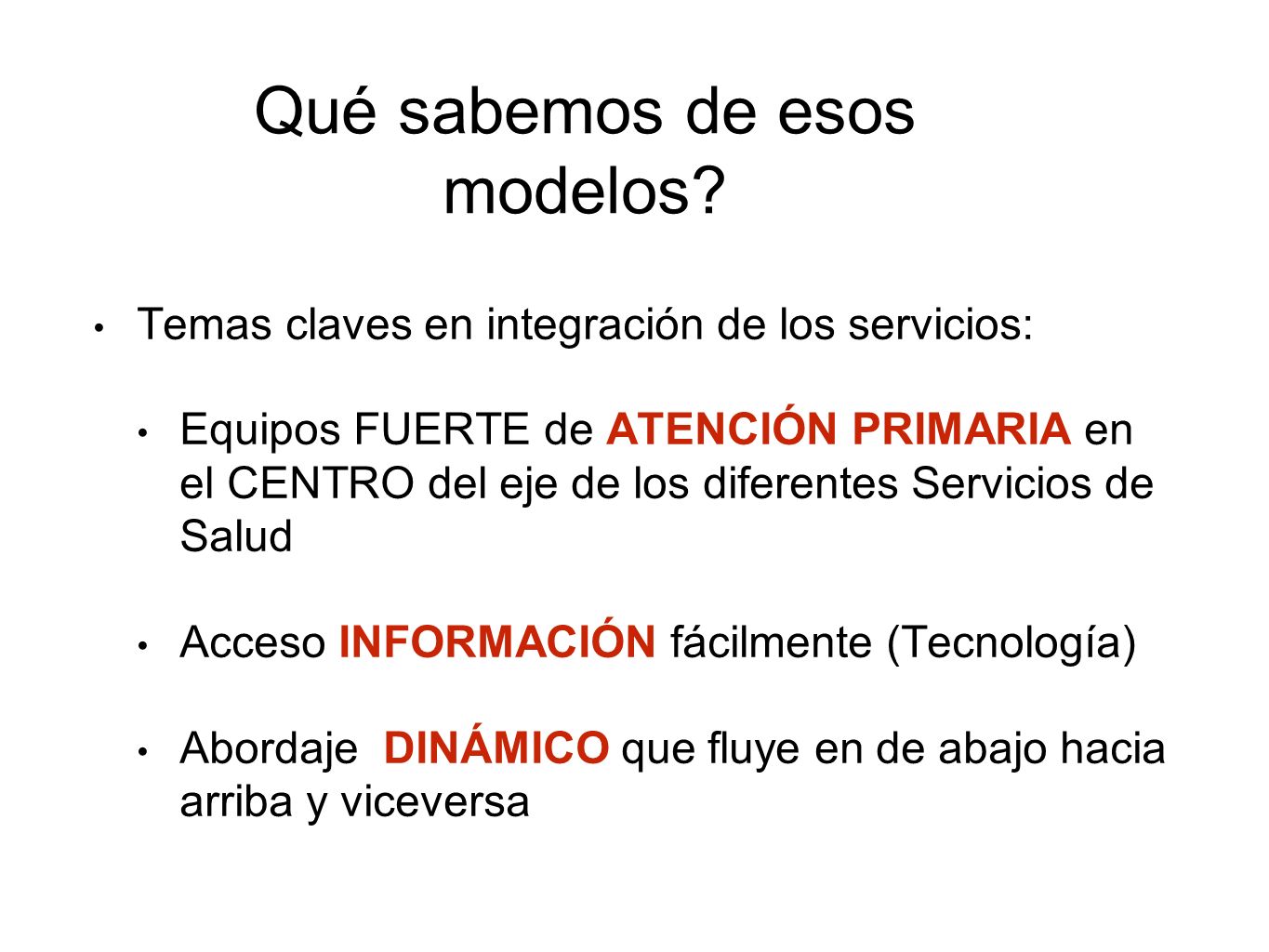 Qué sabemos de esos modelos?

• Temas claves en integración de los servicios:

• Equipos FUERTE de ATENCIÓN PRIMARIA en el CENTRO del eje de los diferentes Servicios de Salud

• Acceso INFORMACIÓN fácilmente (Tecnología)

• Abordaje DINÁMICO que fluye en de abajo hacia arriba y viceversa